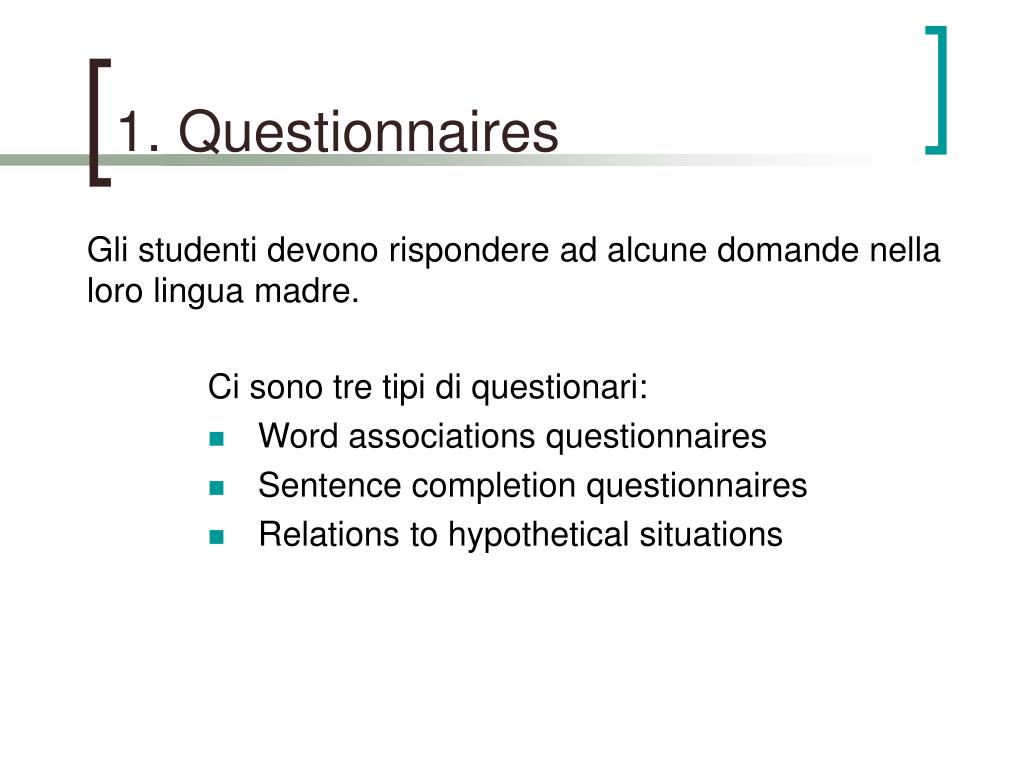 1. Questionnaires

Gli studenti devono rispondere ad alcune domande nella loro lingua madre.

Ci sono tre tipi di questionari:
- Word associations questionnaires
- Sentence completion questionnaires
- Relations to hypothetical situations